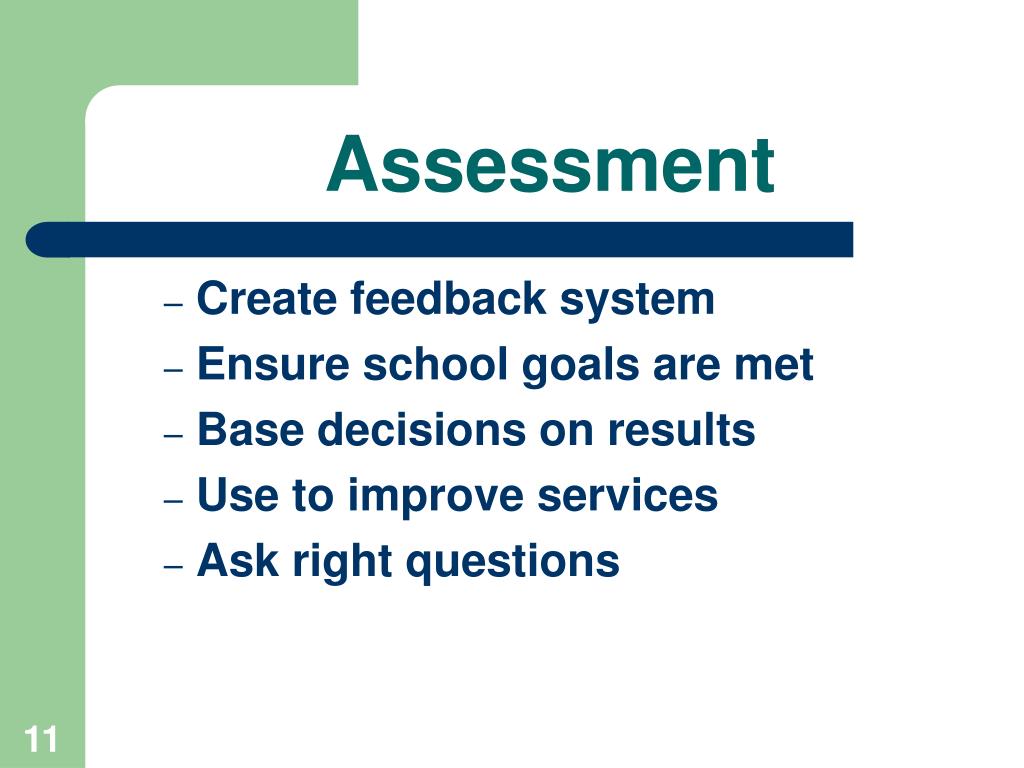 Assessment

– Create feedback system
– Ensure school goals are met
– Base decisions on results
– Use to improve services
– Ask right questions

11